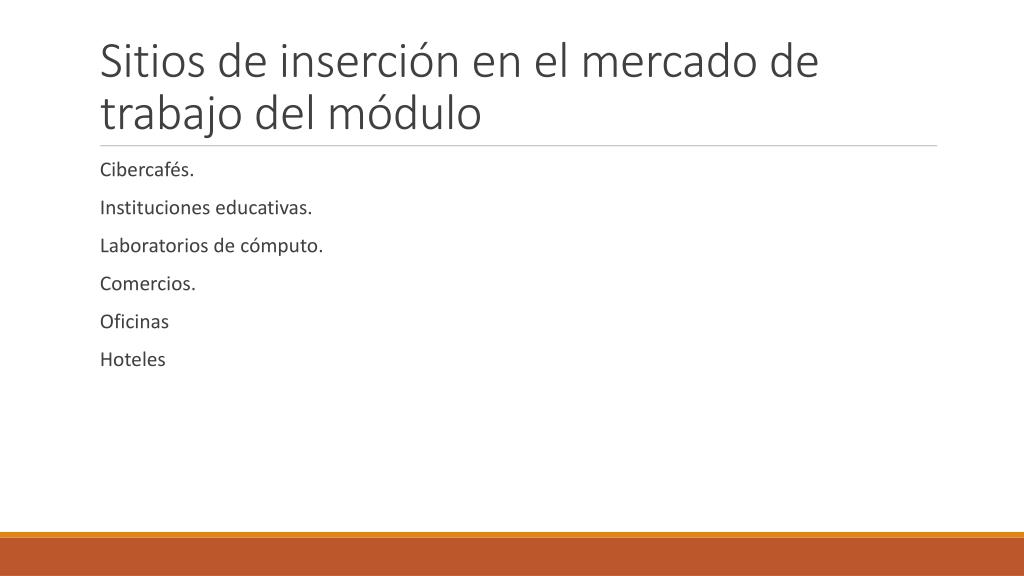 Sitios de inserción en el mercado de trabajo del módulo

Cibercafés.

Instituciones educativas.

Laboratorios de cómputo.

Comercios.

Oficinas

Hoteles